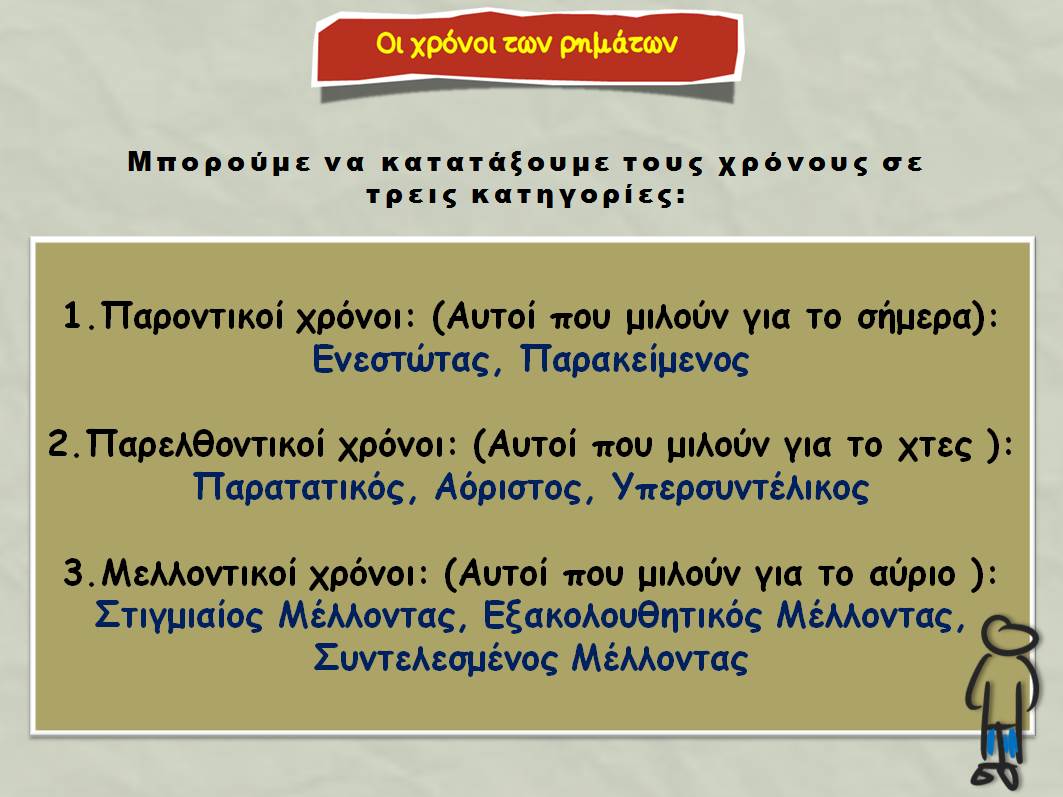 Οι χρόνοι των ρημάτων

Μπορούμε να κατατάξουμε τους χρόνους σε τρεις κατηγορίες:

1.Παροντικοί χρόνοι: (Αυτοί που μιλούν για το σήμερα): Ενεστώτας, Παρακείμενος

2.Παρελθοντικοί χρόνοι: (Αυτοί που μιλούν για το χτες ): Παρατατικός, Αόριστος, Υπερσυντέλικος

3.Μελλοντικοί χρόνοι: (Αυτοί που μιλούν για το αύριο ): Στιγμιαίος Μέλλοντας, Εξακολουθητικός Μέλλοντας, Συντελεσμένος Μέλλοντας